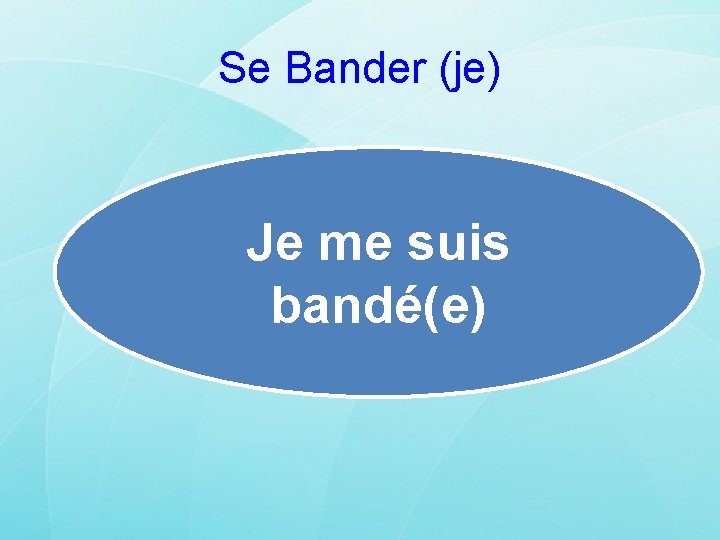 Se Bander (je)

Je me suis bandé(e)